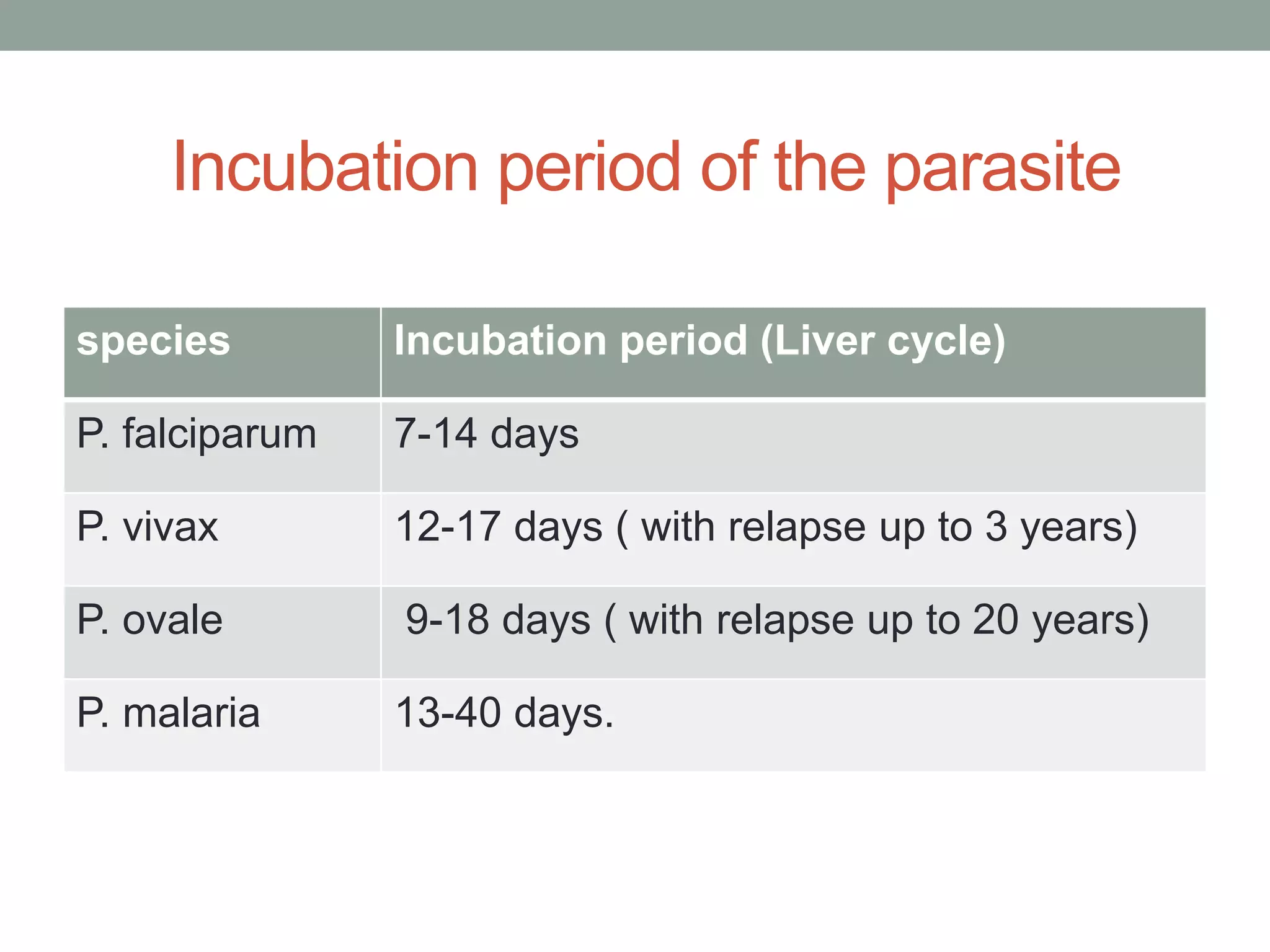 Incubation period of the parasite

| species | Incubation period (Liver cycle) |
|---|---|
| P. falciparum | 7-14 days |
| P. vivax | 12-17 days ( with relapse up to 3 years) |
| P. ovale | 9-18 days ( with relapse up to 20 years) |
| P. malaria | 13-40 days. |